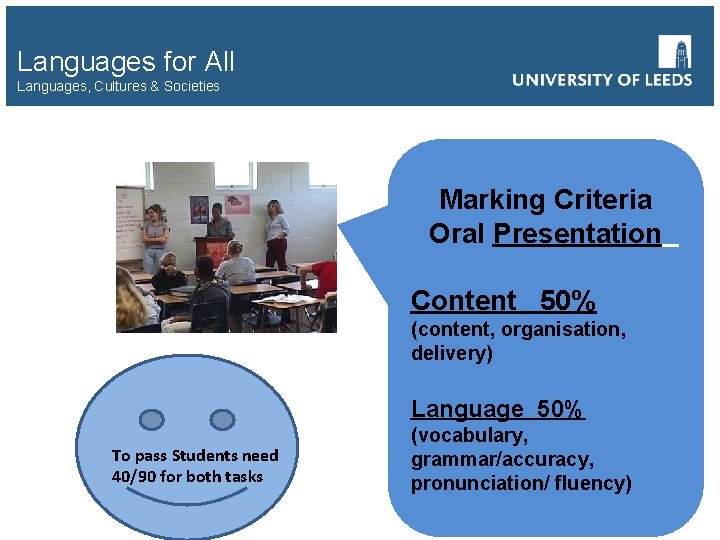 Languages for All
Languages, Cultures & Societies

UNIVERSITY OF LEEDS

Marking Criteria
Oral Presentation

Content 50%
(content, organisation, delivery)

Language 50%
(vocabulary, grammar/accuracy, pronunciation/ fluency)

To pass Students need 40/90 for both tasks